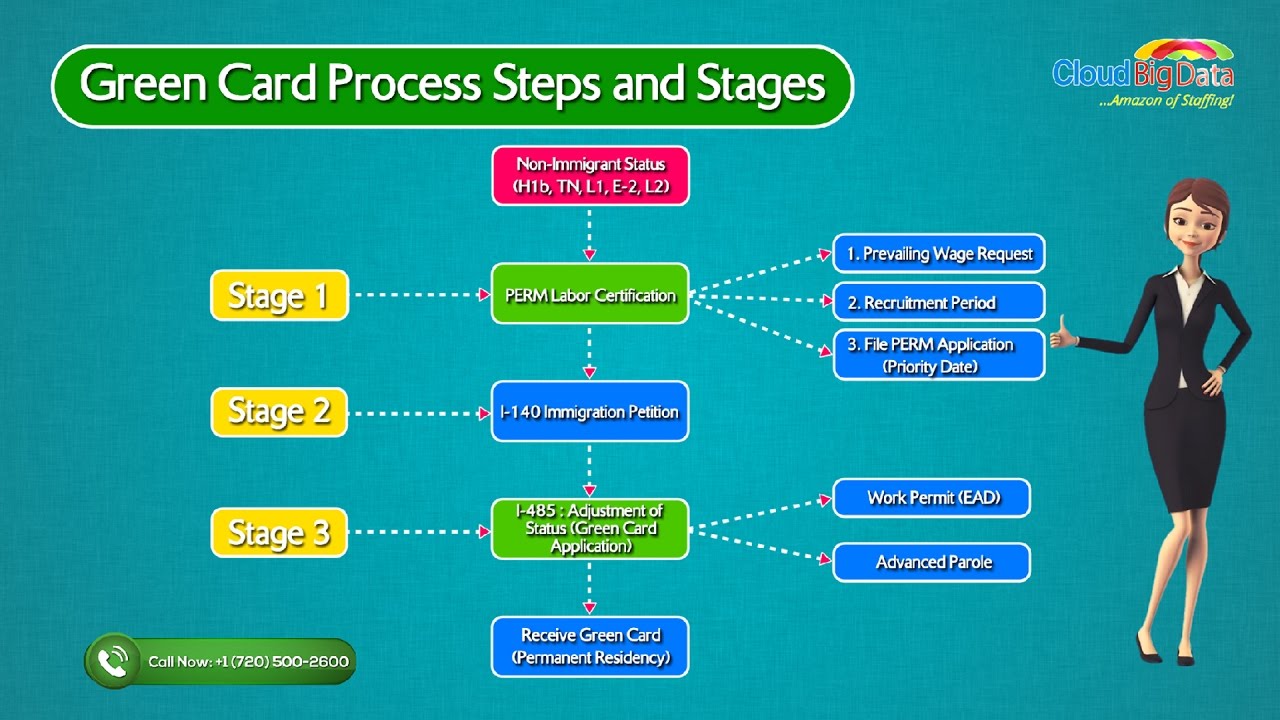 Green Card Process Steps and Stages

Cloud Big Data
...Amazon of Staffing!

Non-Immigrant Status
(H1b, TN, L1, E-2, L2)

Stage 1

PERM Labor Certification

1. Prevailing Wage Request

2. Recruitment Period

3. File PERM Application
(Priority Date)

Stage 2

I-140 Immigration Petition

Stage 3

I-485 : Adjustment of Status (Green Card Application)

Work Permit (EAD)

Advanced Parole

Receive Green Card
(Permanent Residency)

Call Now: +1 (720) 500-2600